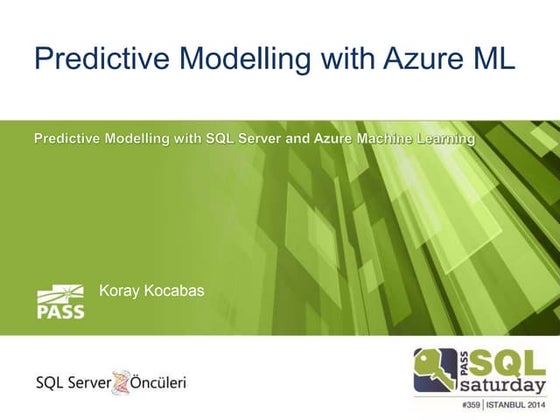 Predictive Modelling with Azure ML

Predictive Modelling with SQL Server and Azure Machine Learning

PASS

Koray Kocabas

SQL Server Öncüleri

PASS SQL saturday

#359 | ISTANBUL 2014